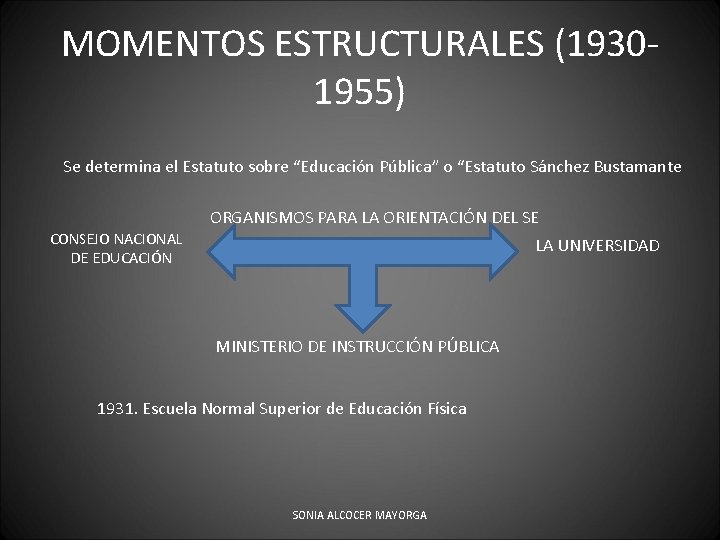 MOMENTOS ESTRUCTURALES (1930-1955)

Se determina el Estatuto sobre “Educación Pública” o “Estatuto Sánchez Bustamante

ORGANISMOS PARA LA ORIENTACIÓN DEL SE

CONSEJO NACIONAL DE EDUCACIÓN

LA UNIVERSIDAD

MINISTERIO DE INSTRUCCIÓN PÚBLICA

1931. Escuela Normal Superior de Educación Física

SONIA ALCOCER MAYORGA